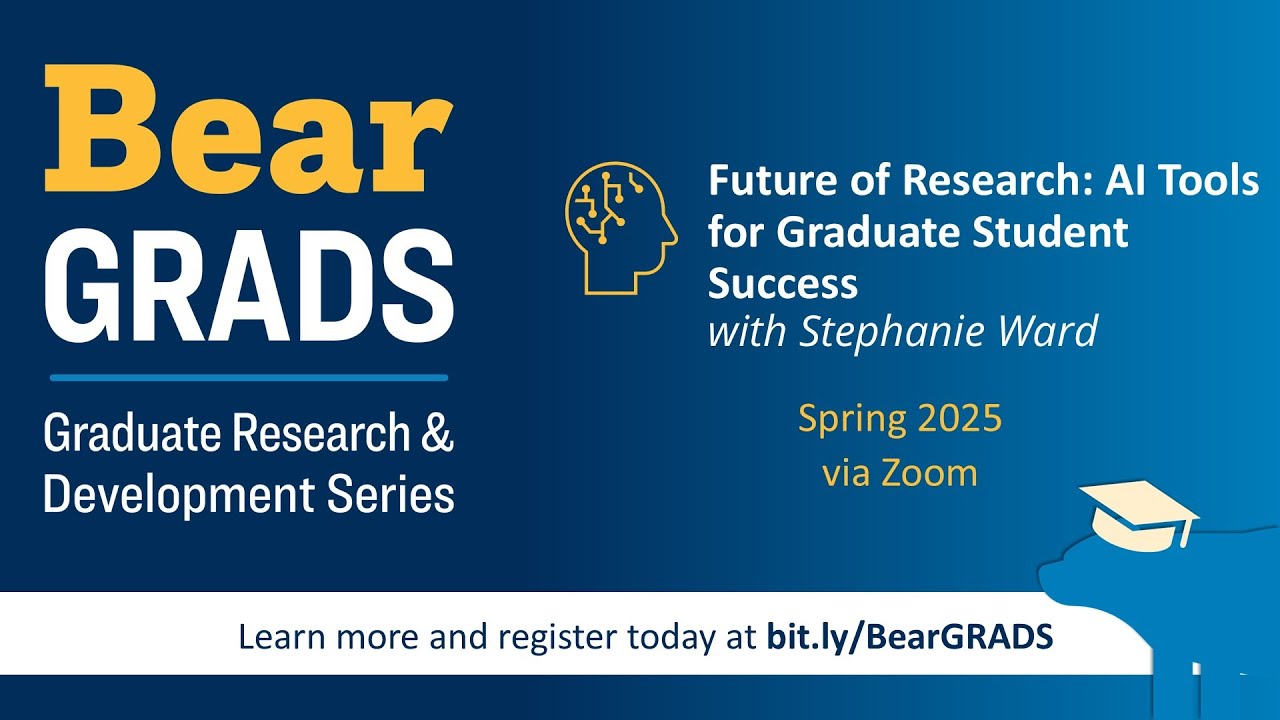 Bear
GRADS

Graduate Research & Development Series

Future of Research: AI Tools for Graduate Student Success
with Stephanie Ward

Spring 2025
via Zoom

Learn more and register today at bit.ly/BearGRADS